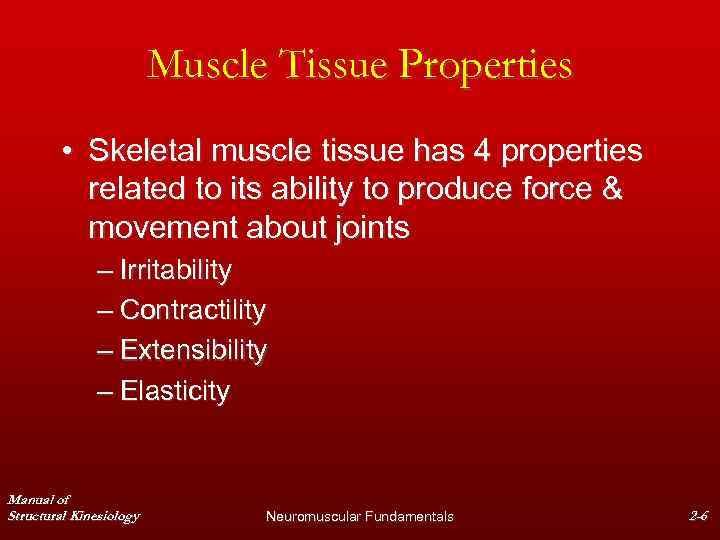 Muscle Tissue Properties

• Skeletal muscle tissue has 4 properties related to its ability to produce force & movement about joints
– Irritability
– Contractility
– Extensibility
– Elasticity

Manual of Structural Kinesiology

Neuromuscular Fundamentals

2-6